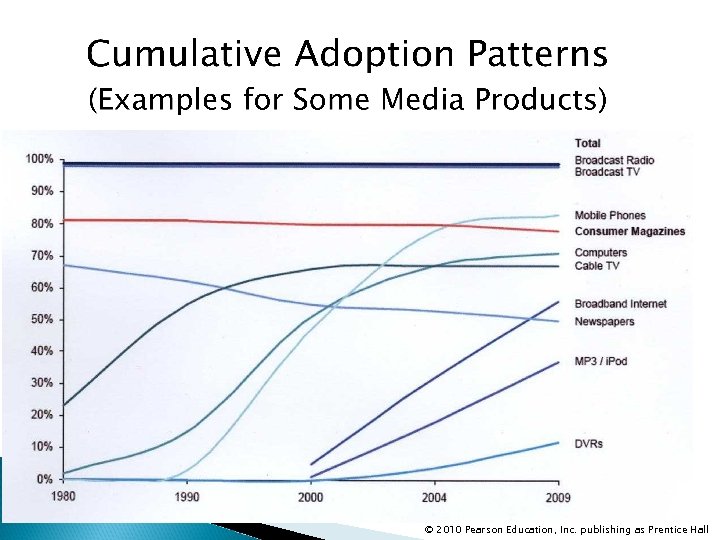 Cumulative Adoption Patterns
(Examples for Some Media Products)

100%
90%
80%
70%
60%
50%
40%
30%
20%
10%
0%

1980
1990
2000
2004
2009

Total
Broadcast Radio
Broadcast TV
Mobile Phones
Consumer Magazines
Computers
Cable TV
Broadband Internet
Newspapers
MP3 / iPod
DVRs

© 2010 Pearson Education, Inc. publishing as Prentice Hall